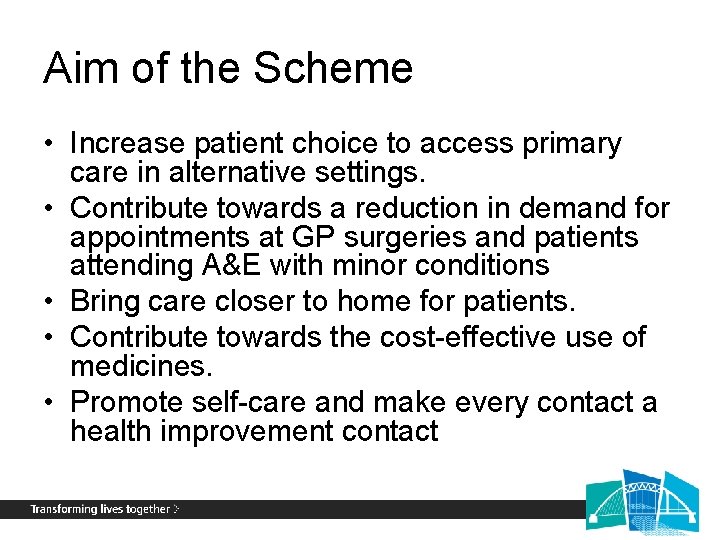 Aim of the Scheme

• Increase patient choice to access primary care in alternative settings.
• Contribute towards a reduction in demand for appointments at GP surgeries and patients attending A&E with minor conditions
• Bring care closer to home for patients.
• Contribute towards the cost-effective use of medicines.
• Promote self-care and make every contact a health improvement contact

Transforming lives together >